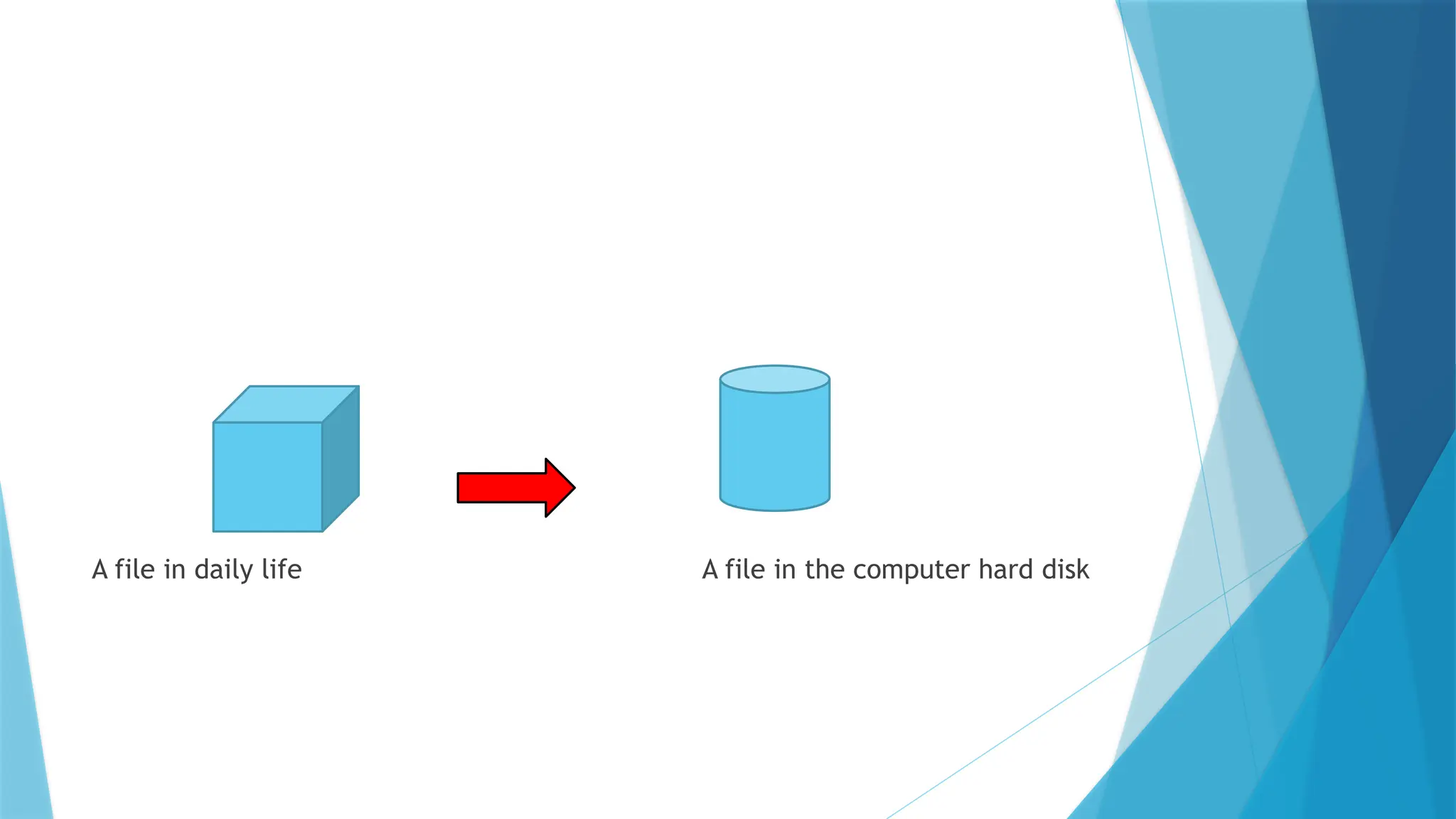 A file in daily life

A file in the computer hard disk